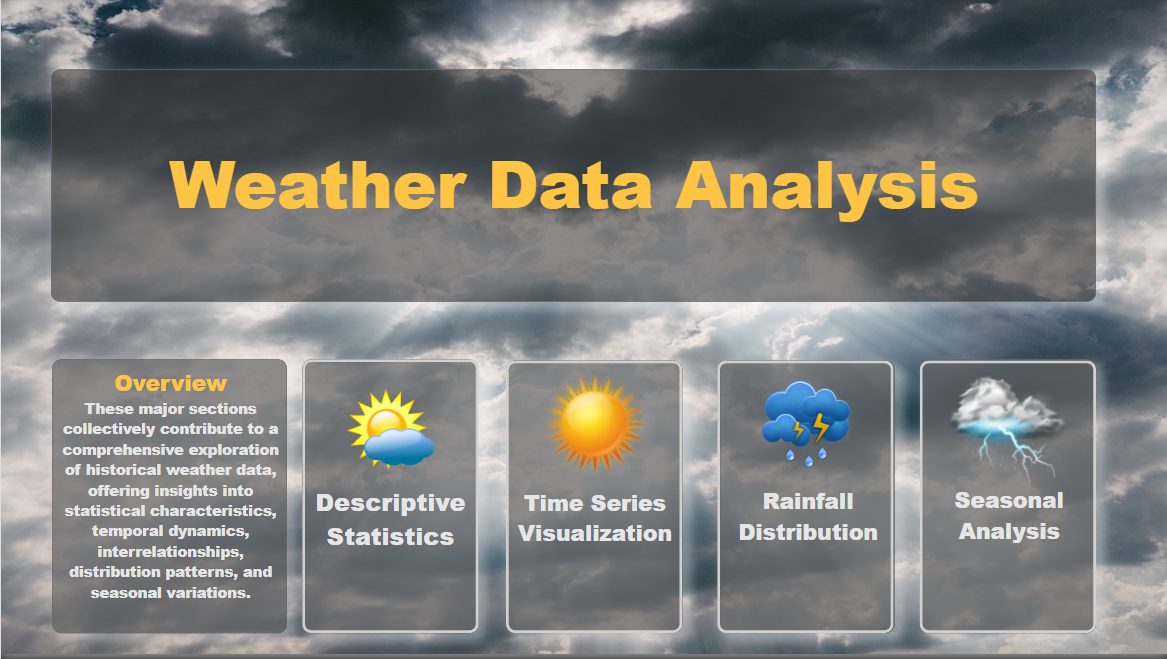 Weather Data Analysis

Overview
These major sections collectively contribute to a comprehensive exploration of historical weather data, offering insights into statistical characteristics, temporal dynamics, interrelationships, distribution patterns, and seasonal variations.

Descriptive Statistics

Time Series Visualization

Rainfall Distribution

Seasonal Analysis